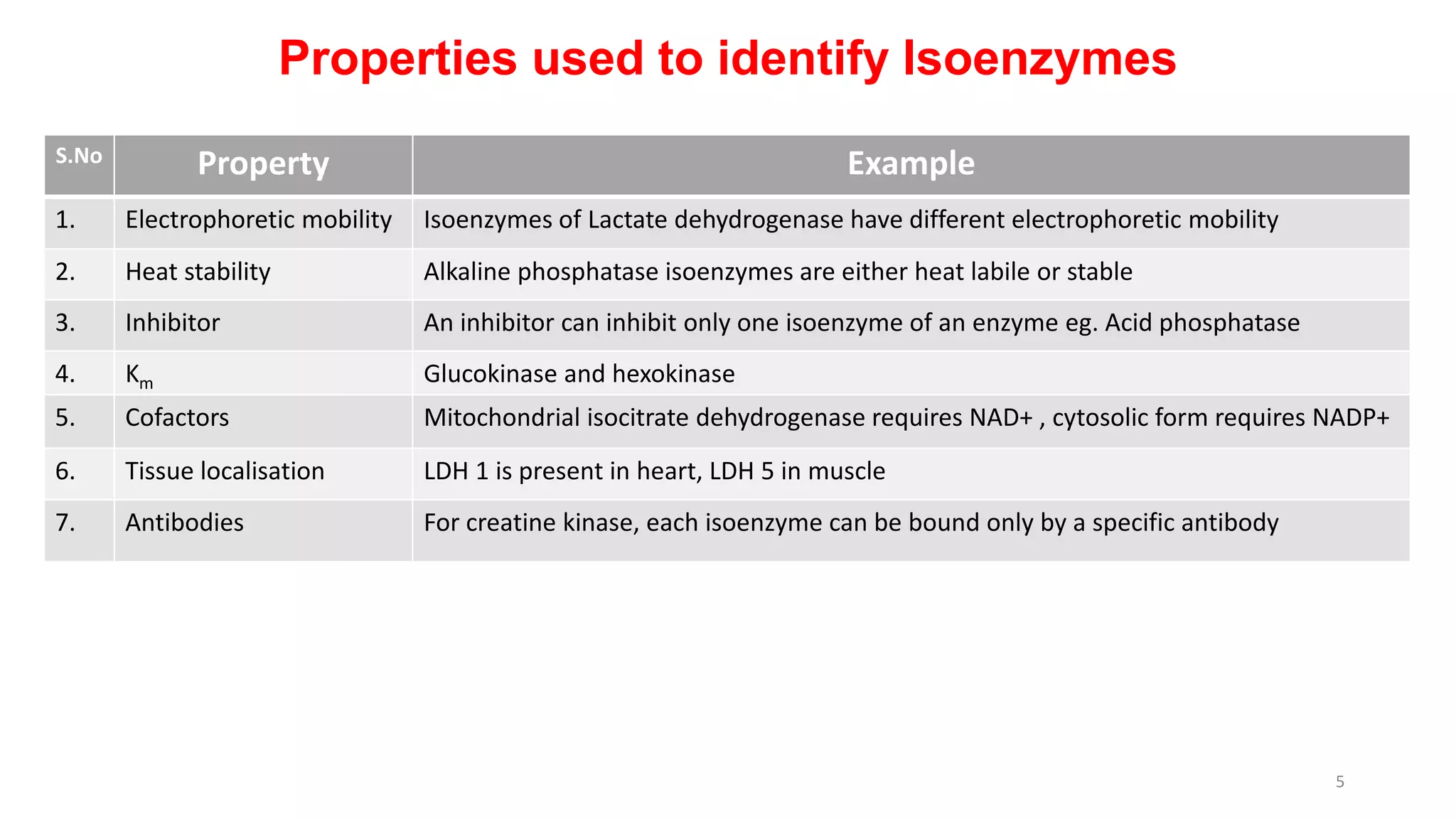 Properties used to identify Isoenzymes

| S.No | Property | Example |
|---|---|---|
| 1. | Electrophoretic mobility | Isoenzymes of Lactate dehydrogenase have different electrophoretic mobility |
| 2. | Heat stability | Alkaline phosphatase isoenzymes are either heat labile or stable |
| 3. | Inhibitor | An inhibitor can inhibit only one isoenzyme of an enzyme eg. Acid phosphatase |
| 4. | $K_m$ | Glucokinase and hexokinase |
| 5. | Cofactors | Mitochondrial isocitrate dehydrogenase requires NAD+ , cytosolic form requires NADP+ |
| 6. | Tissue localisation | LDH 1 is present in heart, LDH 5 in muscle |
| 7. | Antibodies | For creatine kinase, each isoenzyme can be bound only by a specific antibody |

5